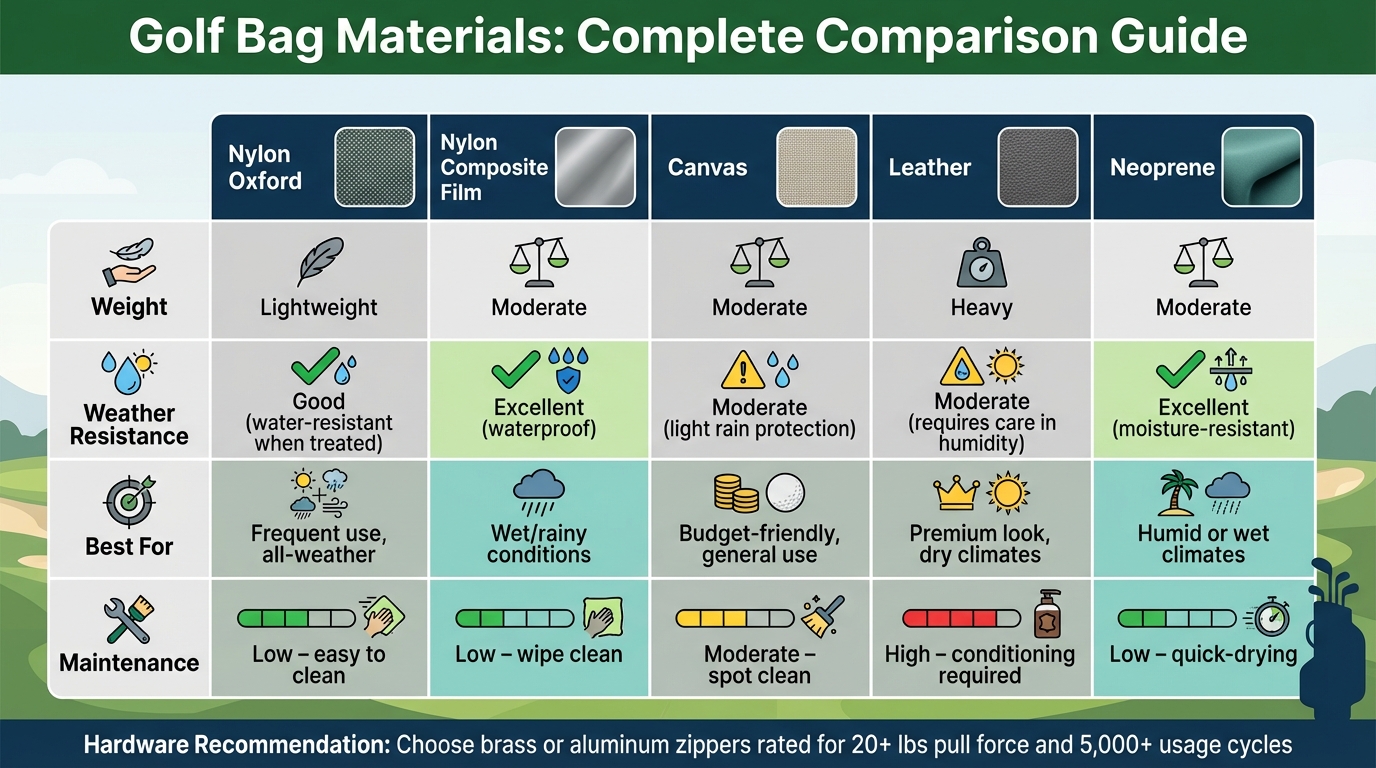 Golf Bag Materials: Complete Comparison Guide

| | Nylon Oxford | Nylon Composite Film | Canvas | Leather | Neoprene |
|---|---|---|---|---|---|
| Weight | Lightweight | Moderate | Moderate | Heavy | Moderate |
| Weather Resistance | Good (water-resistant when treated) | Excellent (waterproof) | Moderate (light rain protection) | Moderate (requires care in humidity) | Excellent (moisture-resistant) |
| Best For | Frequent use, all-weather | Wet/rainy conditions | Budget-friendly, general use | Premium look, dry climates | Humid or wet climates |
| Maintenance | Low – easy to clean | Low – wipe clean | Moderate – spot clean | High – conditioning required | Low – quick-drying |

Hardware Recommendation: Choose brass or aluminum zippers rated for 20+ lbs pull force and 5,000+ usage cycles